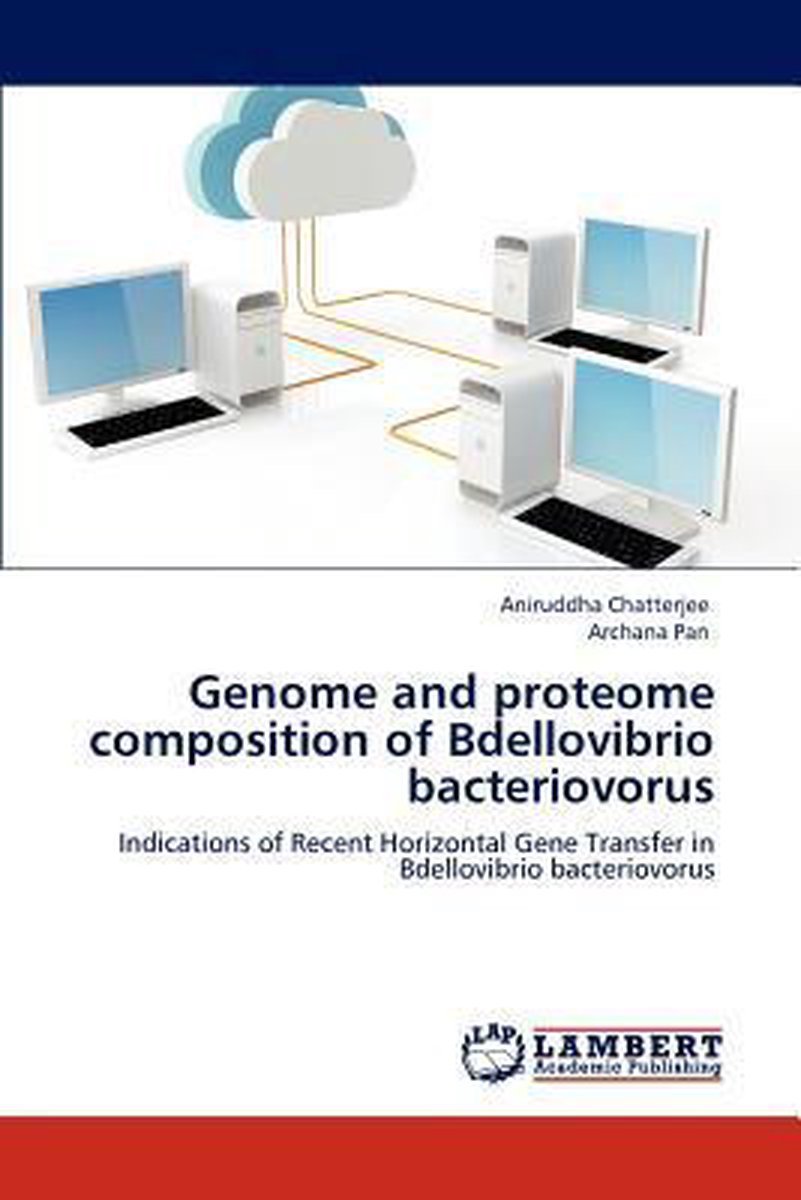 Aniruddha Chatterjee
Archana Pan

Genome and proteome composition of Bdellovibrio bacteriovorus

Indications of Recent Horizontal Gene Transfer in Bdellovibrio bacteriovorus

LAP
LAMBERT
Academic Publishing